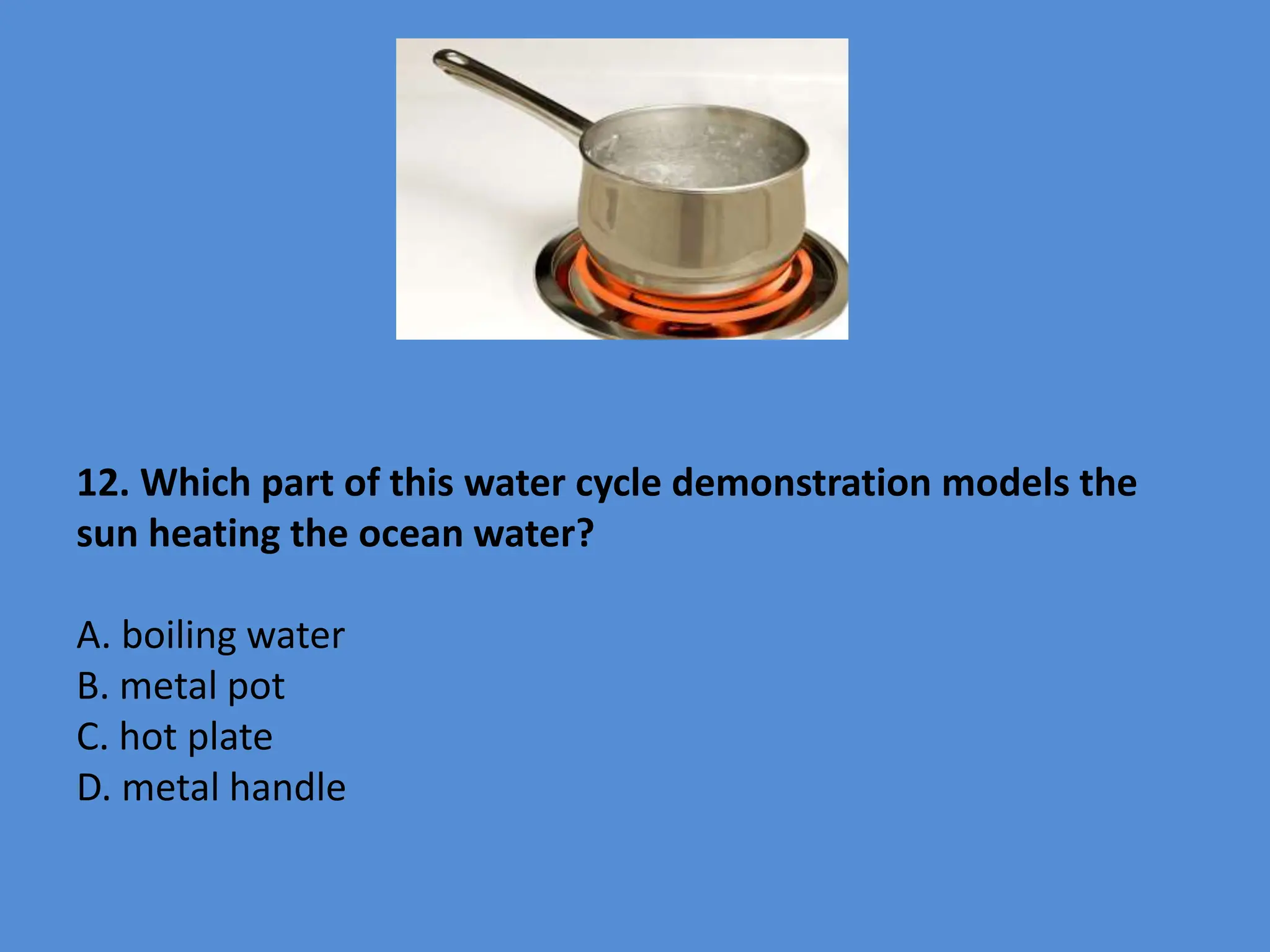 12. Which part of this water cycle demonstration models the sun heating the ocean water?

A. boiling water
B. metal pot
C. hot plate
D. metal handle